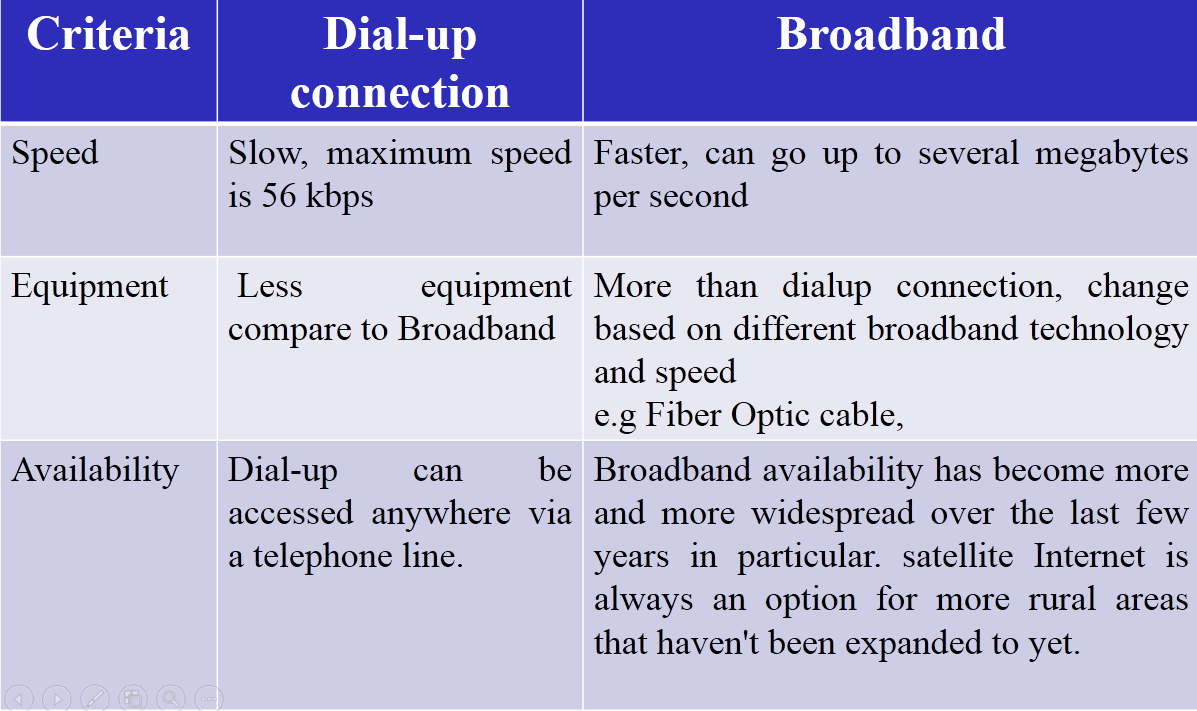 | Criteria | Dial-up connection | Broadband |
|---|---|---|
| Speed | Slow, maximum speed is 56 kbps | Faster, can go up to several megabytes per second |
| Equipment | Less equipment compare to Broadband | More than dialup connection, change based on different broadband technology and speed e.g Fiber Optic cable, |
| Availability | Dial-up can be accessed anywhere via a telephone line. | Broadband availability has become more and more widespread over the last few years in particular. satellite Internet is always an option for more rural areas that haven't been expanded to yet. |